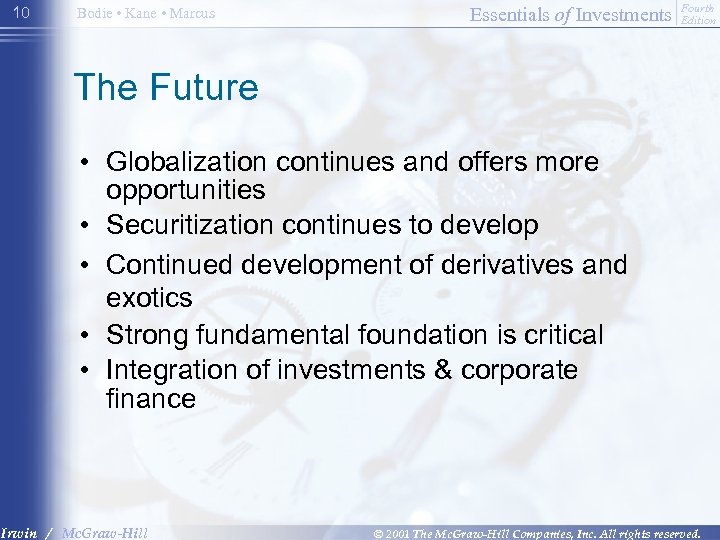 10 Bodie • Kane • Marcus Essentials of Investments Fourth Edition

The Future

• Globalization continues and offers more opportunities
• Securitization continues to develop
• Continued development of derivatives and exotics
• Strong fundamental foundation is critical
• Integration of investments & corporate finance

Irwin / McGraw-Hill © 2001 The McGraw-Hill Companies, Inc. All rights reserved.